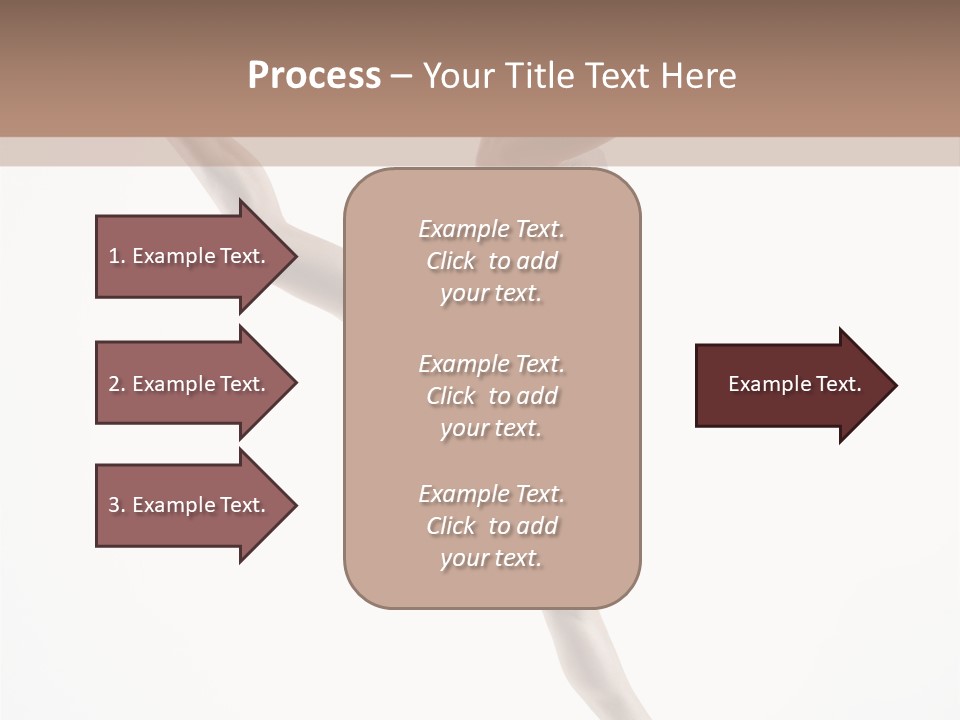 Process – Your Title Text Here

1. Example Text.

2. Example Text.

3. Example Text.

Example Text. Click to add your text.

Example Text. Click to add your text.

Example Text. Click to add your text.

Example Text.